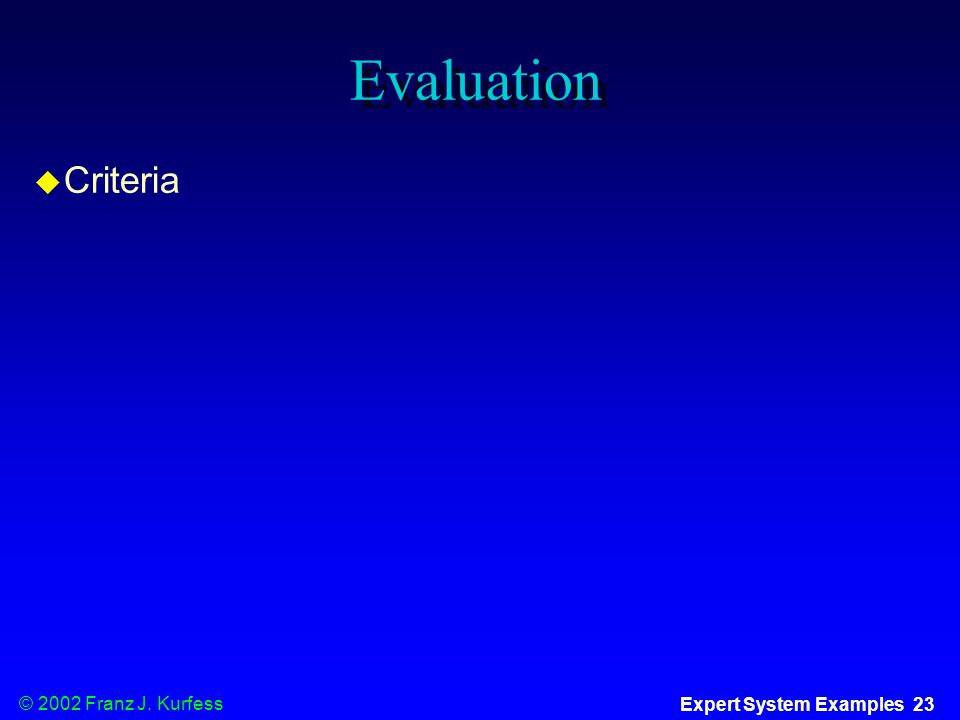 Evaluation

Criteria

© 2002 Franz J. Kurfess

Expert System Examples 23